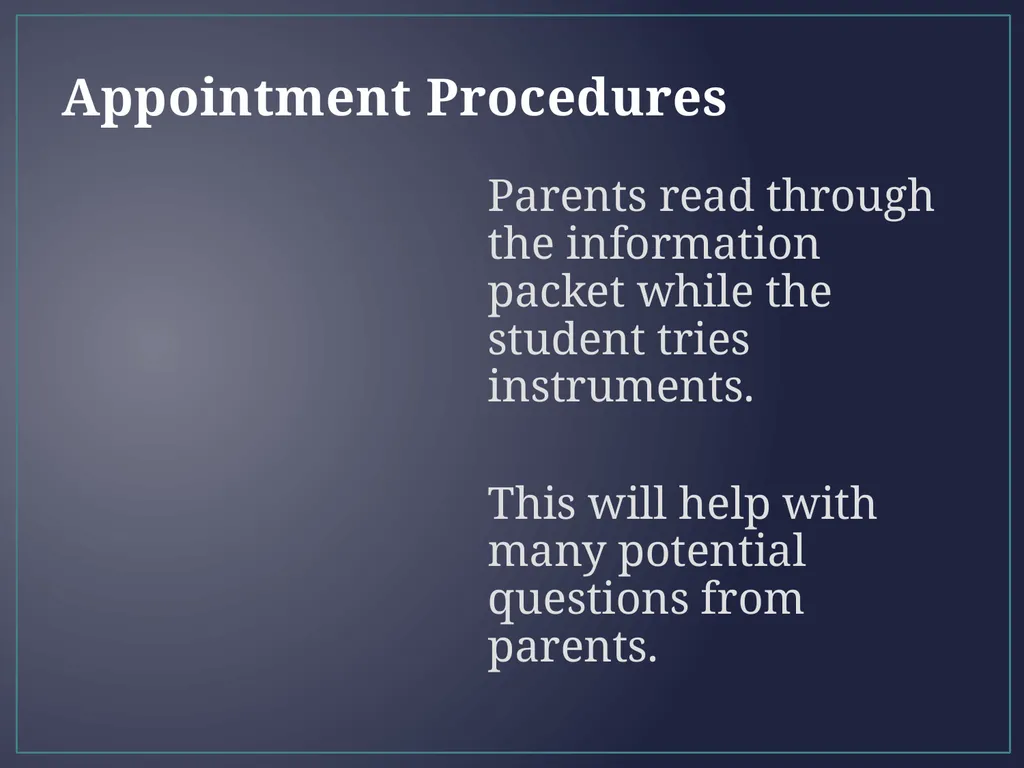 Appointment Procedures

Parents read through the information packet while the student tries instruments.

This will help with many potential questions from parents.